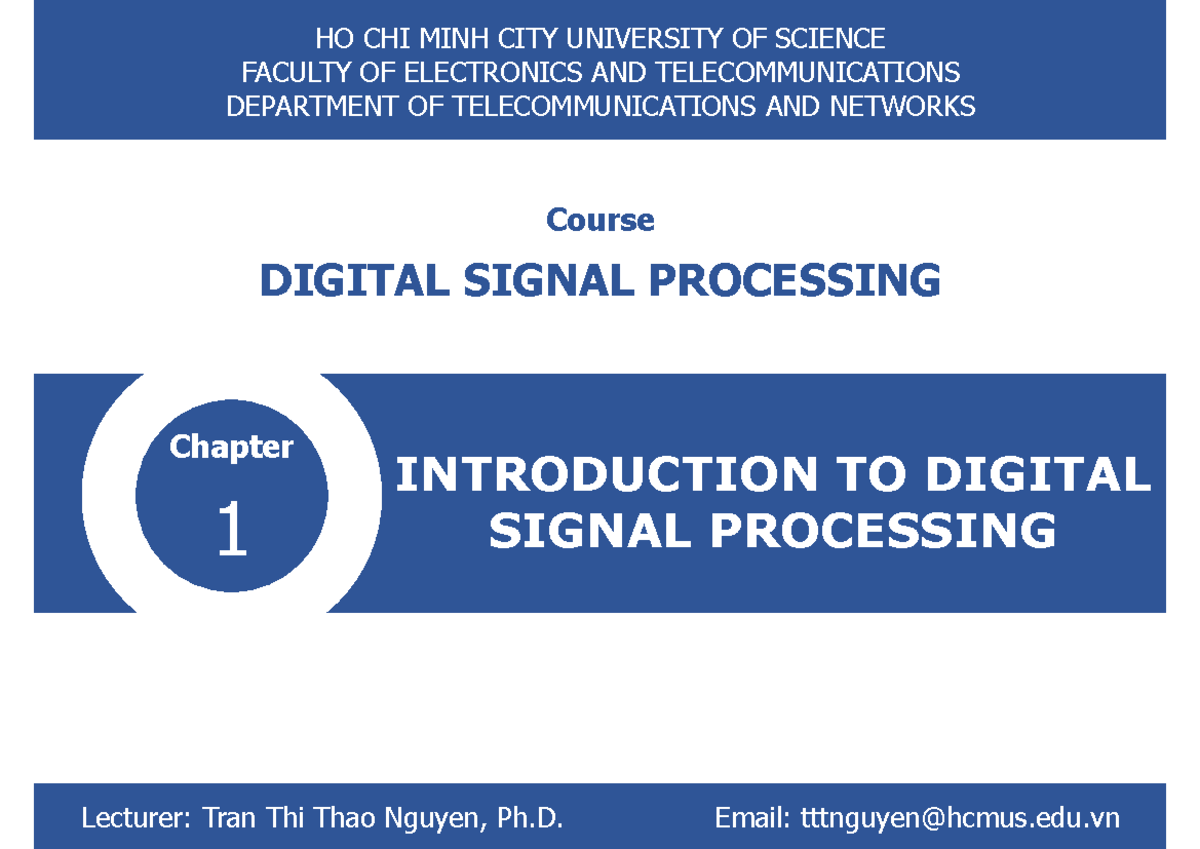 HO CHI MINH CITY UNIVERSITY OF SCIENCE
FACULTY OF ELECTRONICS AND TELECOMMUNICATIONS
DEPARTMENT OF TELECOMMUNICATIONS AND NETWORKS

Course

DIGITAL SIGNAL PROCESSING

Chapter

1

INTRODUCTION TO DIGITAL SIGNAL PROCESSING

Lecturer: Tran Thi Thao Nguyen, Ph.D.

Email: tttnguyen@hcmus.edu.vn